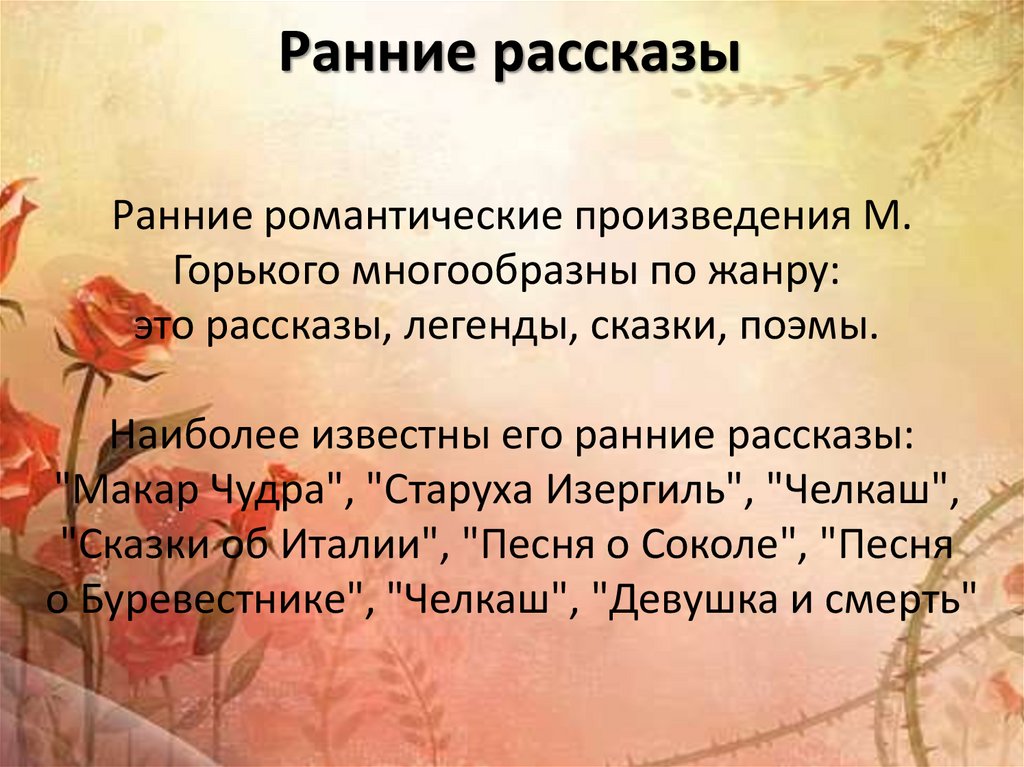 Ранние рассказы

Ранние романтические произведения М. Горького многообразны по жанру:
это рассказы, легенды, сказки, поэмы.

Наиболее известны его ранние рассказы: "Макар Чудра", "Старуха Изергиль", "Челкаш", "Сказки об Италии", "Песня о Соколе", "Песня о Буревестнике", "Челкаш", "Девушка и смерть"